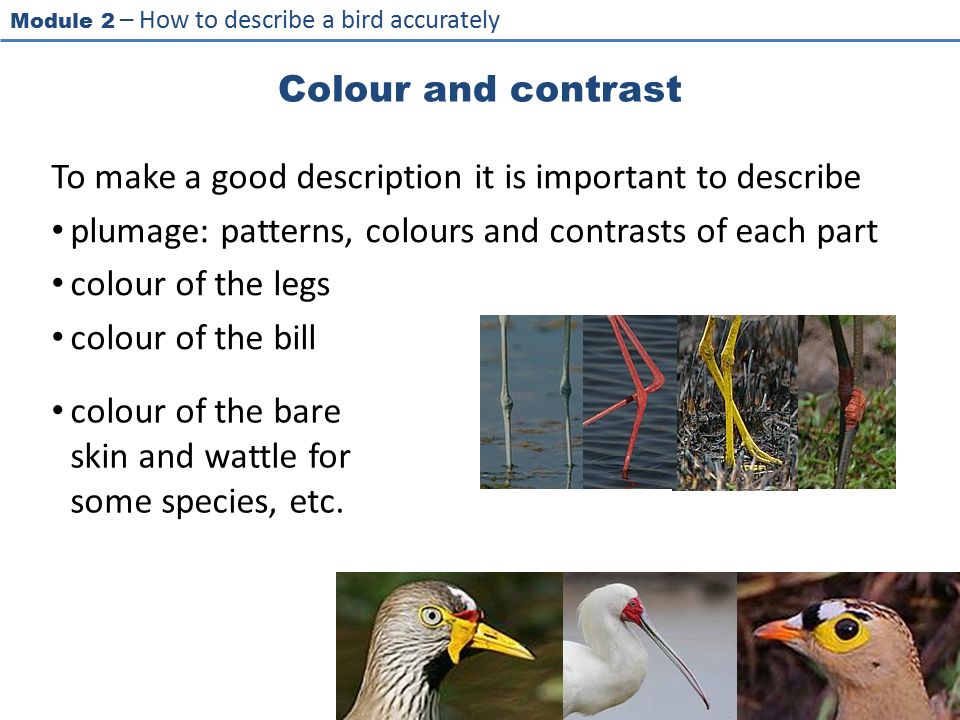 Module 2 – How to describe a bird accurately

Colour and contrast

To make a good description it is important to describe

• plumage: patterns, colours and contrasts of each part

• colour of the legs

• colour of the bill

• colour of the bare skin and wattle for some species, etc.